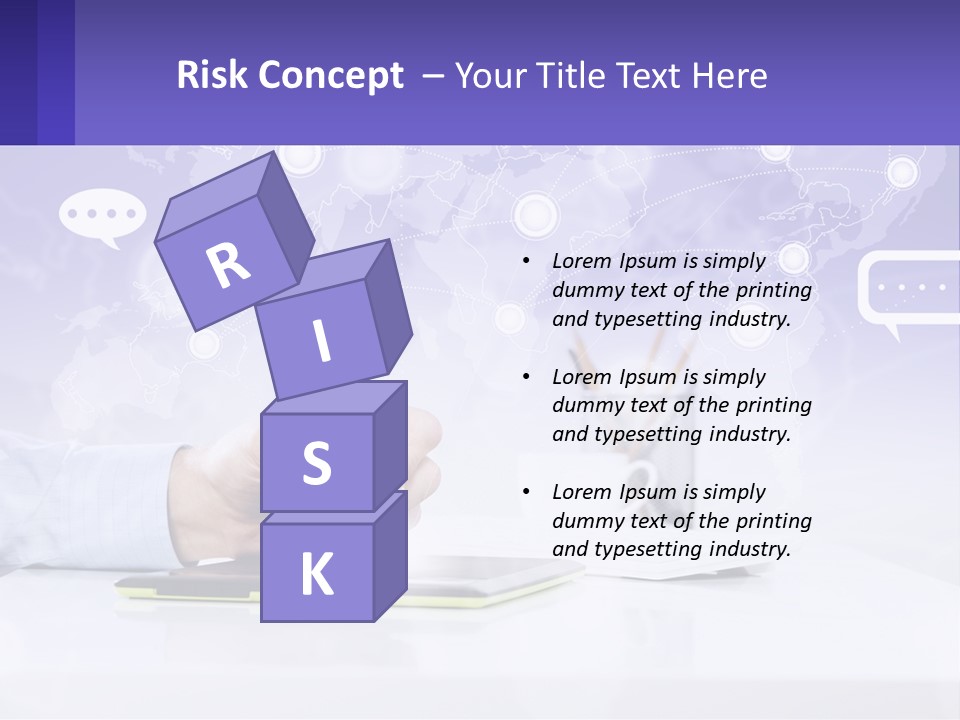 Risk Concept – Your Title Text Here

R
I
S
K

• Lorem Ipsum is simply dummy text of the printing and typesetting industry.

• Lorem Ipsum is simply dummy text of the printing and typesetting industry.

• Lorem Ipsum is simply dummy text of the printing and typesetting industry.